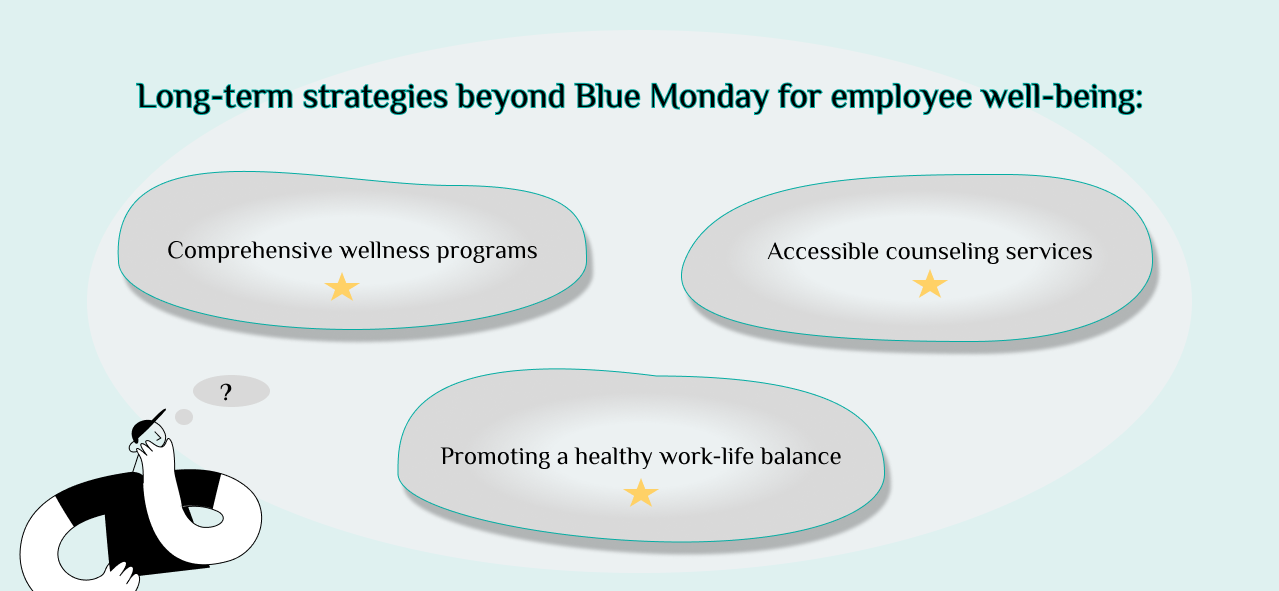 Long-term strategies beyond Blue Monday for employee well-being:

Comprehensive wellness programs

Accessible counseling services

?

Promoting a healthy work-life balance